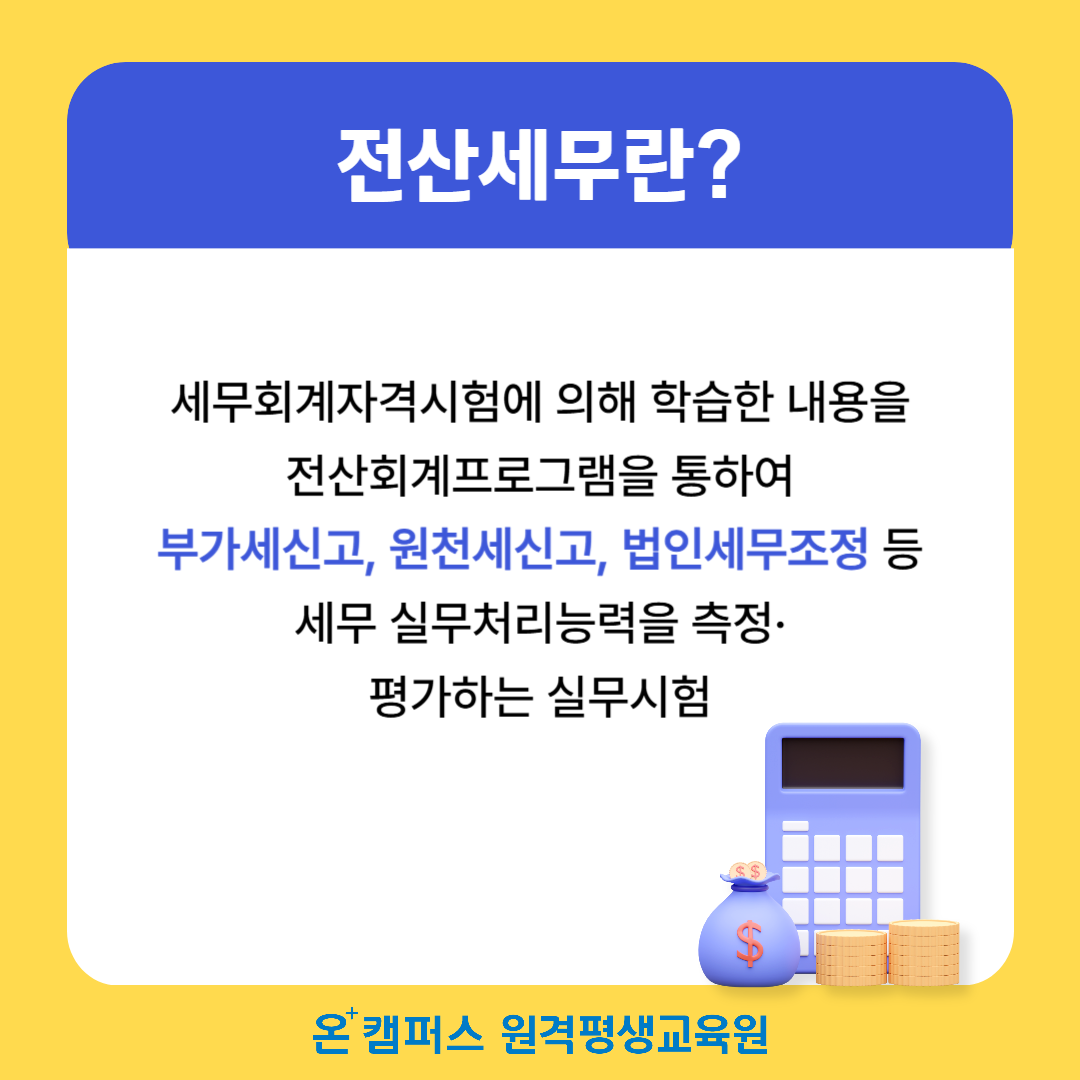 전산세무란?

세무회계자격시험에 의해 학습한 내용을 전산회계프로그램을 통하여 부가세신고, 원천세신고, 법인세무조정 등 세무 실무처리능력을 측정· 평가하는 실무시험

$ $ $

온⁺캠퍼스 원격평생교육원